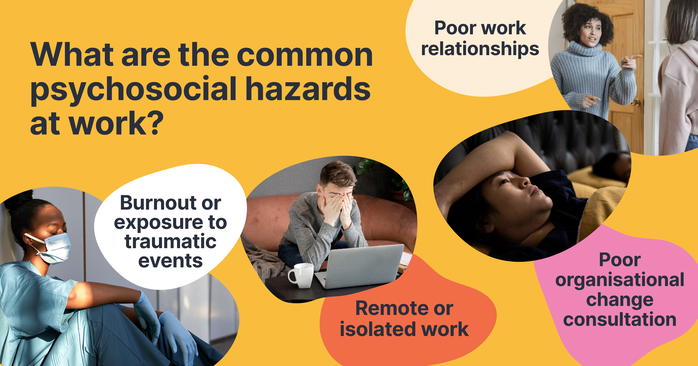 What are the common psychosocial hazards at work?

Poor work relationships

Burnout or exposure to traumatic events

Remote or isolated work

Poor organisational change consultation